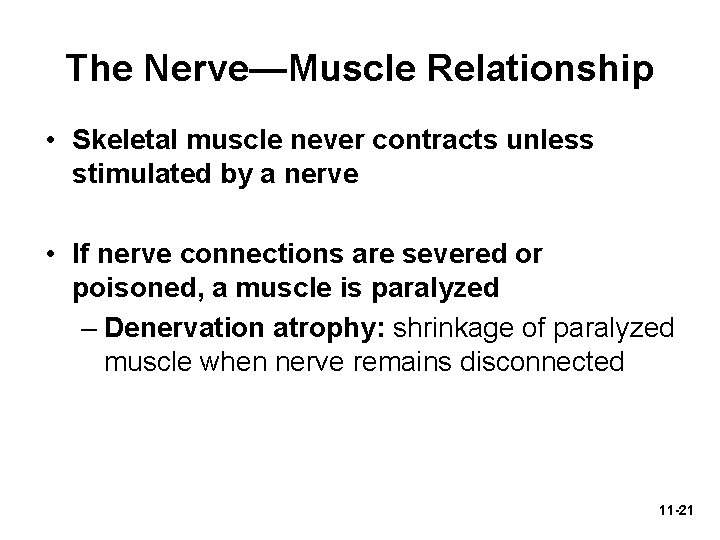 The Nerve—Muscle Relationship

• Skeletal muscle never contracts unless stimulated by a nerve

• If nerve connections are severed or poisoned, a muscle is paralyzed
– Denervation atrophy: shrinkage of paralyzed muscle when nerve remains disconnected

11-21